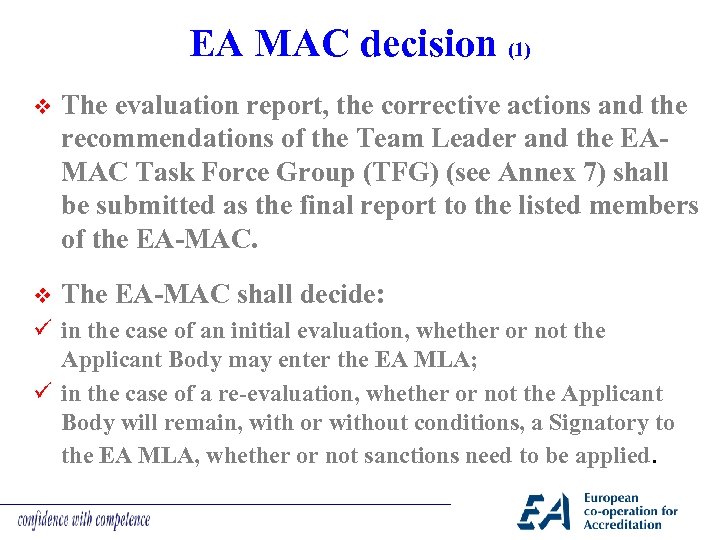 EA MAC decision (1)

❖ The evaluation report, the corrective actions and the recommendations of the Team Leader and the EA-MAC Task Force Group (TFG) (see Annex 7) shall be submitted as the final report to the listed members of the EA-MAC.

❖ The EA-MAC shall decide:

✓ in the case of an initial evaluation, whether or not the Applicant Body may enter the EA MLA;

✓ in the case of a re-evaluation, whether or not the Applicant Body will remain, with or without conditions, a Signatory to the EA MLA, whether or not sanctions need to be applied.

confidence with competence

EA European co-operation for Accreditation